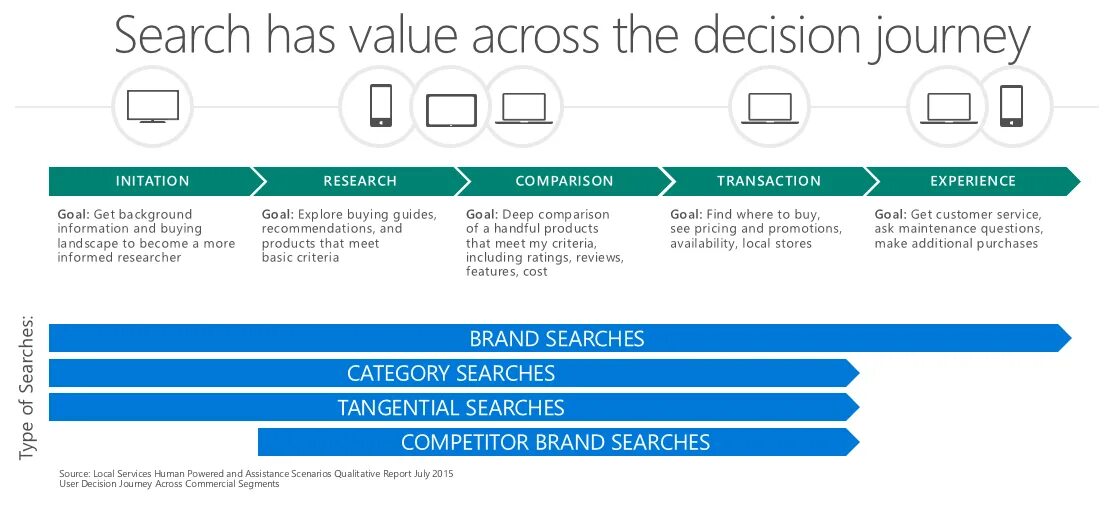 Search has value across the decision journey

INITATION

Goal: Get background information and buying landscape to become a more informed researcher

RESEARCH

Goal: Explore buying guides, recommendations, and products that meet basic criteria

COMPARISON

Goal: Deep comparison of a handful products that meet my criteria, including ratings, reviews, features, cost

TRANSACTION

Goal: Find where to buy, see pricing and promotions, availability, local stores

EXPERIENCE

Goal: Get customer service, ask maintenance questions, make additional purchases

Type of Searches:

BRAND SEARCHES

CATEGORY SEARCHES

TANGENTIAL SEARCHES

COMPETITOR BRAND SEARCHES

Source: Local Services Human Powered and Assistance Scenarios Qualitative Report July 2015
User Decision Journey Across Commercial Segments